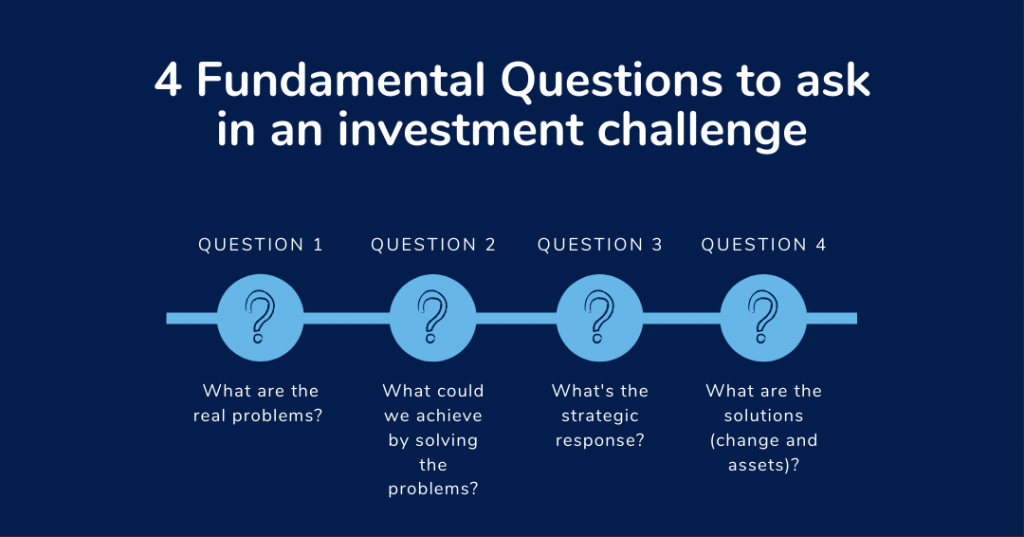 4 Fundamental Questions to ask in an investment challenge

QUESTION 1

?

What are the real problems?

QUESTION 2

?

What could we achieve by solving the problems?

QUESTION 3

?

What's the strategic response?

QUESTION 4

?

What are the solutions (change and assets)?